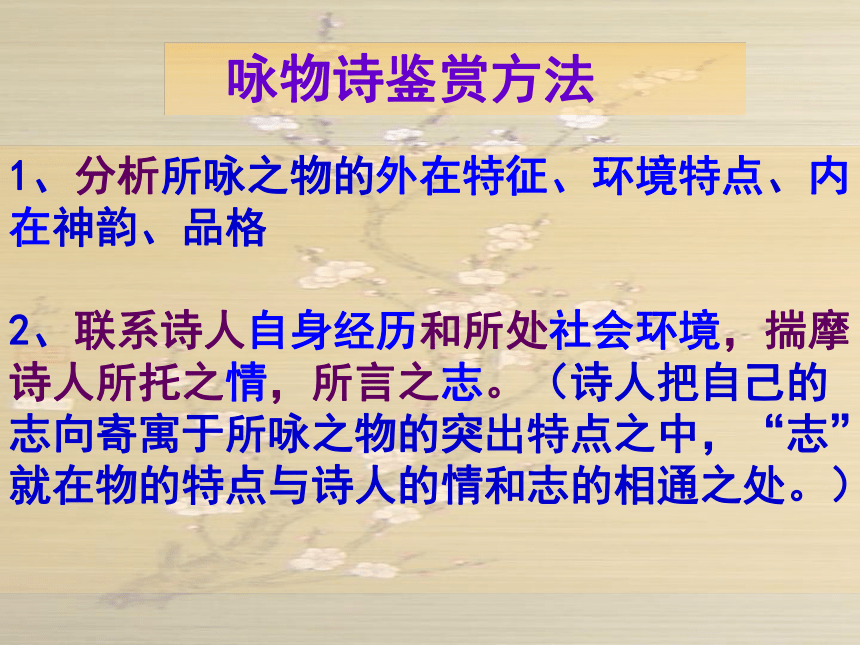 咏物诗鉴赏方法

1、分析所咏之物的外在特征、环境特点、内在神韵、品格

2、联系诗人自身经历和所处社会环境，揣摩诗人所托之情，所言之志。（诗人把自己的志向寄寓于所咏之物的突出特点之中，“志”就在物的特点与诗人的情和志的相通之处。）